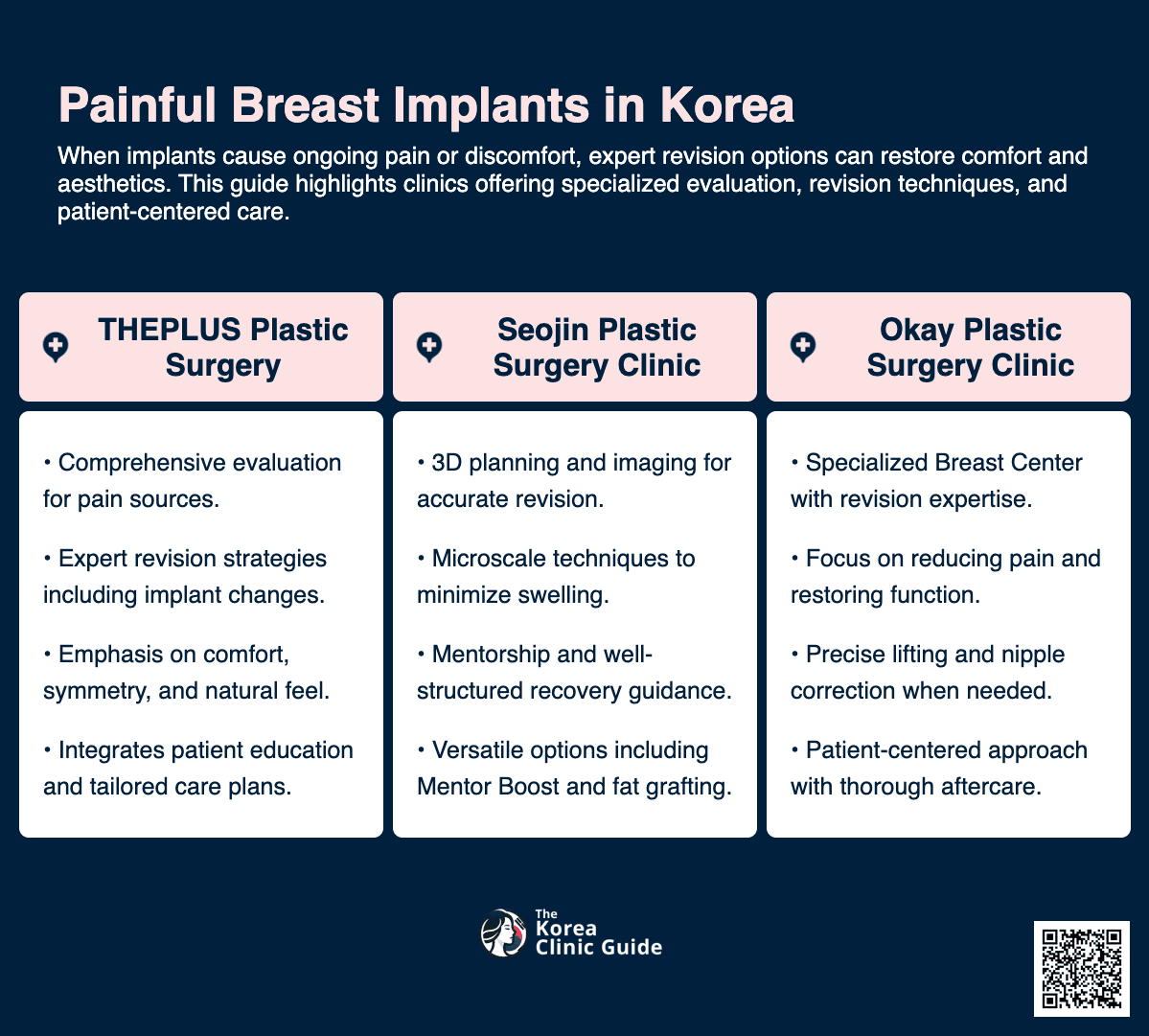 Painful Breast Implants in Korea

When implants cause ongoing pain or discomfort, expert revision options can restore comfort and aesthetics. This guide highlights clinics offering specialized evaluation, revision techniques, and patient-centered care.

THEPLUS Plastic Surgery

• Comprehensive evaluation for pain sources.

• Expert revision strategies including implant changes.

• Emphasis on comfort, symmetry, and natural feel.

• Integrates patient education and tailored care plans.

Seojin Plastic Surgery Clinic

• 3D planning and imaging for accurate revision.

• Microscale techniques to minimize swelling.

• Mentorship and well-structured recovery guidance.

• Versatile options including Mentor Boost and fat grafting.

Okay Plastic Surgery Clinic

• Specialized Breast Center with revision expertise.

• Focus on reducing pain and restoring function.

• Precise lifting and nipple correction when needed.

• Patient-centered approach with thorough aftercare.

The Korea Clinic Guide